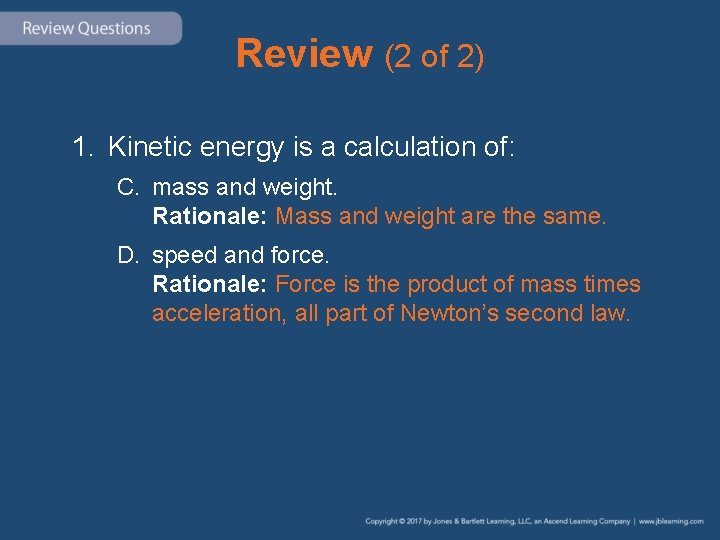 Review Questions

Review (2 of 2)

1. Kinetic energy is a calculation of:

C. mass and weight.
Rationale: Mass and weight are the same.

D. speed and force.
Rationale: Force is the product of mass times acceleration, all part of Newton's second law.

Copyright © 2017 by Jones & Bartlett Learning, LLC, an Ascend Learning Company | www.jblearning.com